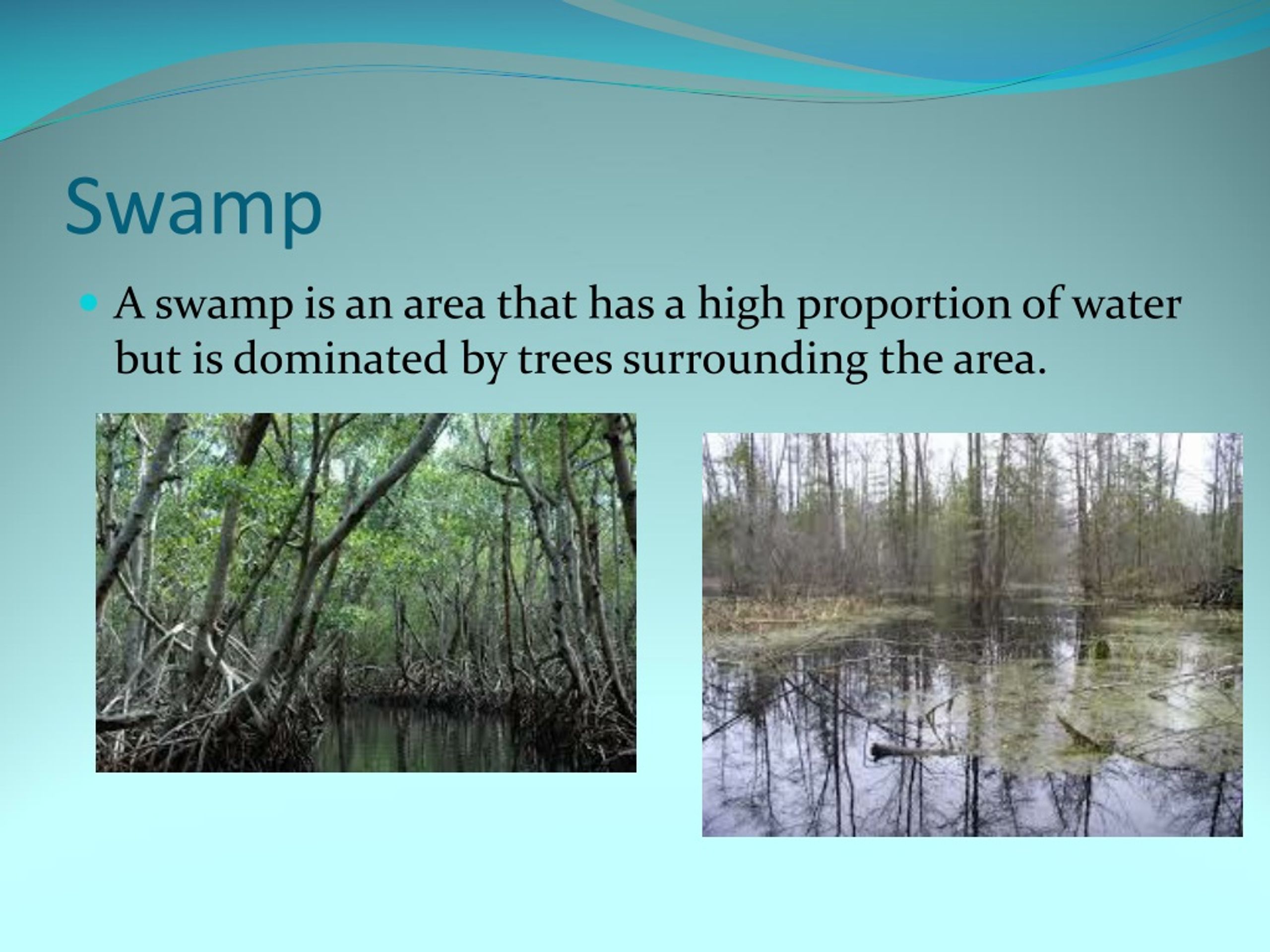 Swamp

A swamp is an area that has a high proportion of water but is dominated by trees surrounding the area.